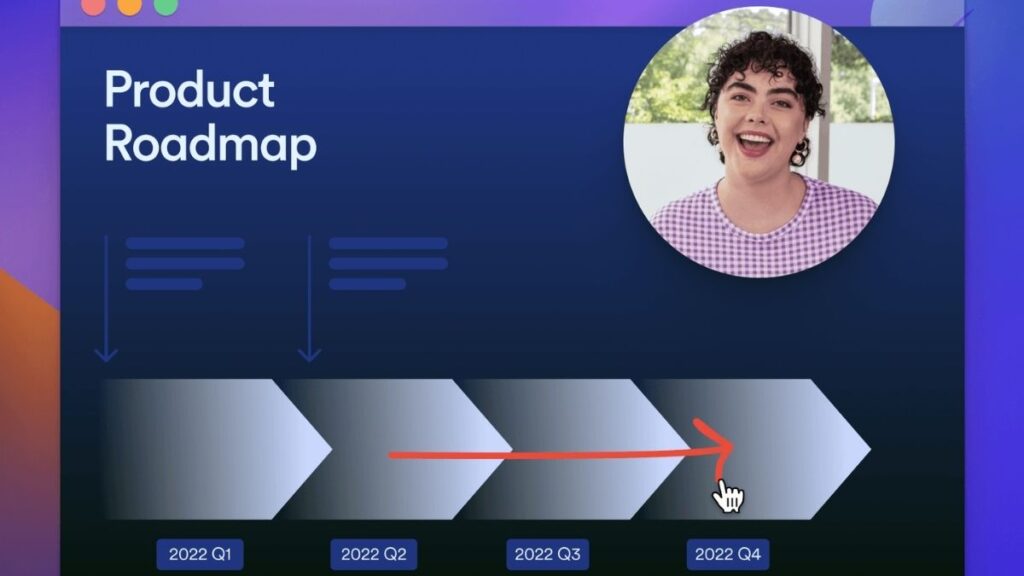 Product Roadmap

2022 Q1
2022 Q2
2022 Q3
2022 Q4